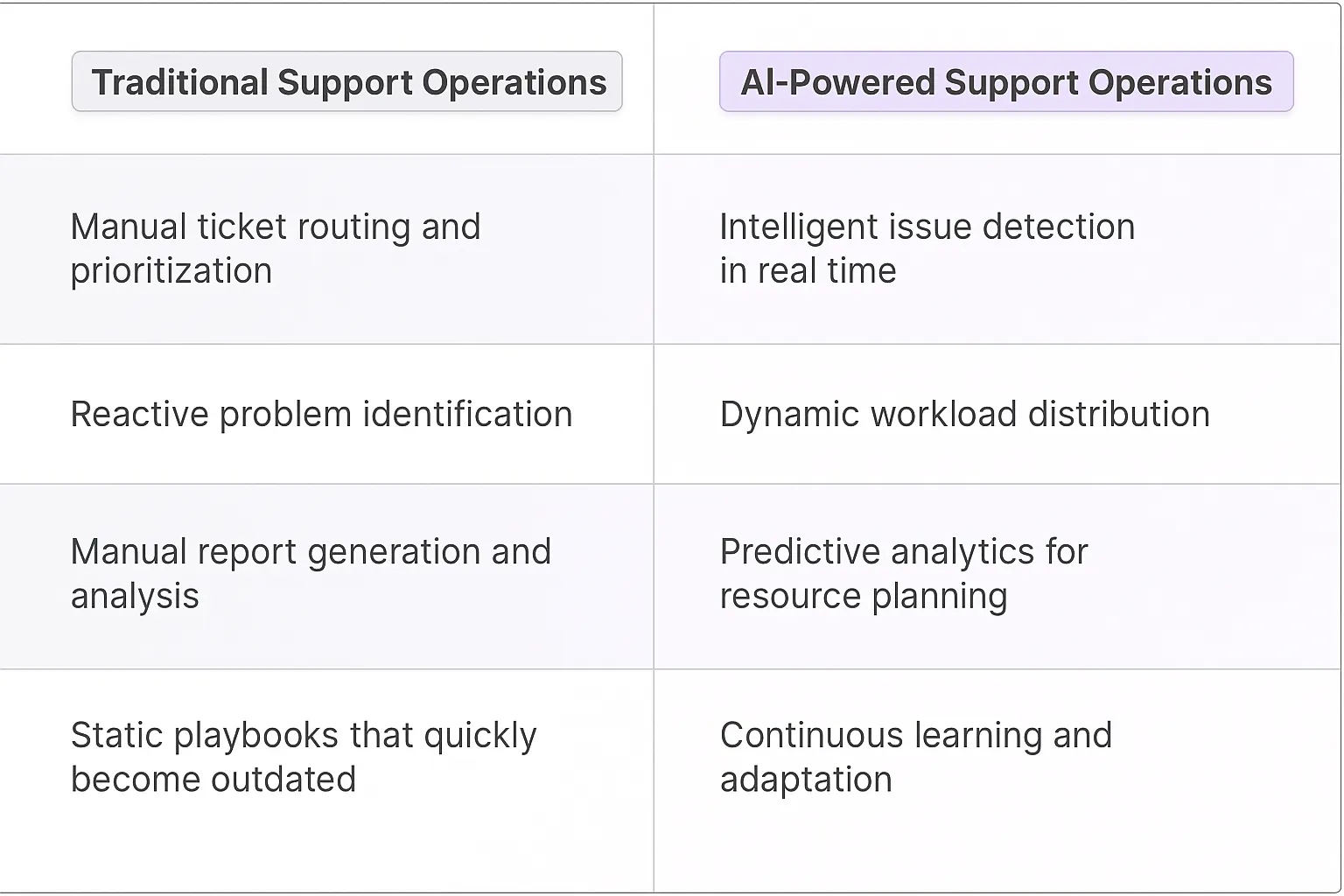 | Traditional Support Operations | AI-Powered Support Operations |
|---|---|
| Manual ticket routing and prioritization | Intelligent issue detection in real time |
| Reactive problem identification | Dynamic workload distribution |
| Manual report generation and analysis | Predictive analytics for resource planning |
| Static playbooks that quickly become outdated | Continuous learning and adaptation |